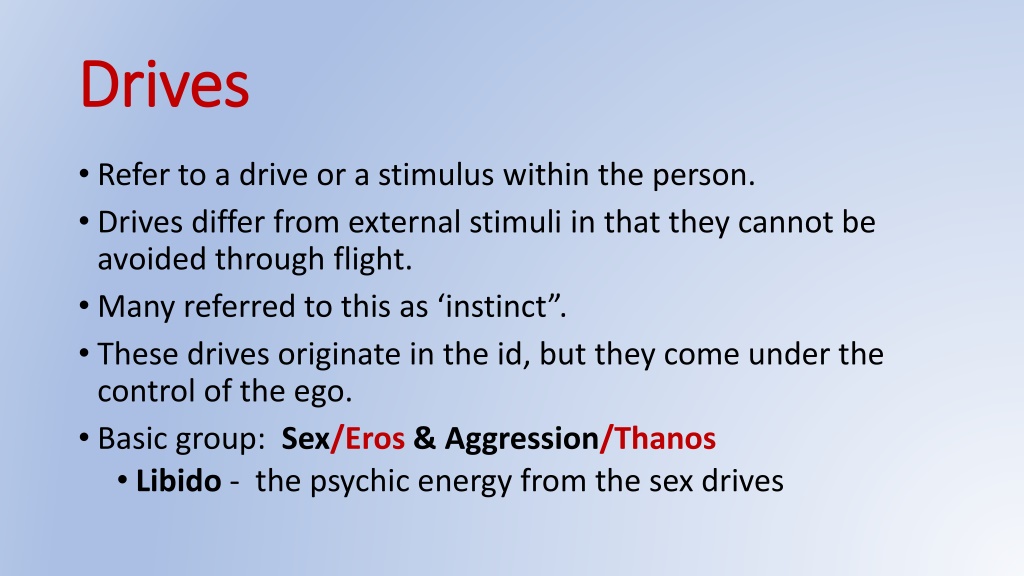 Drives

• Refer to a drive or a stimulus within the person.
• Drives differ from external stimuli in that they cannot be avoided through flight.
• Many referred to this as ‘instinct”.
• These drives originate in the id, but they come under the control of the ego.
• Basic group: Sex/Eros & Aggression/Thanos
  • Libido - the psychic energy from the sex drives